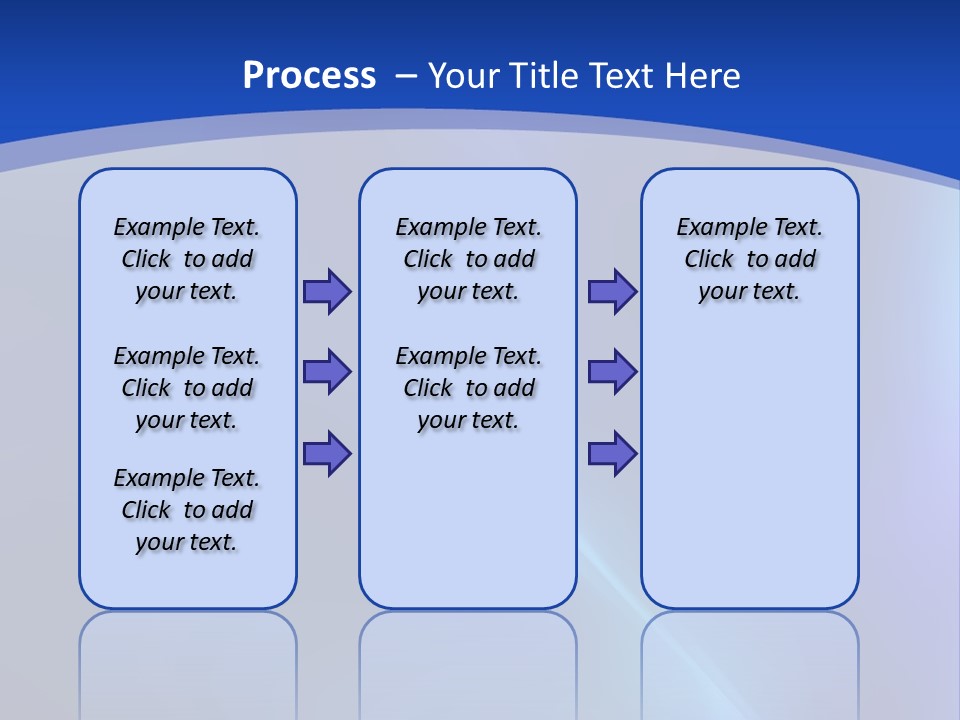 Process – Your Title Text Here

Example Text. Click to add your text.

Example Text. Click to add your text.

Example Text. Click to add your text.

Example Text. Click to add your text.

Example Text. Click to add your text.

Example Text. Click to add your text.